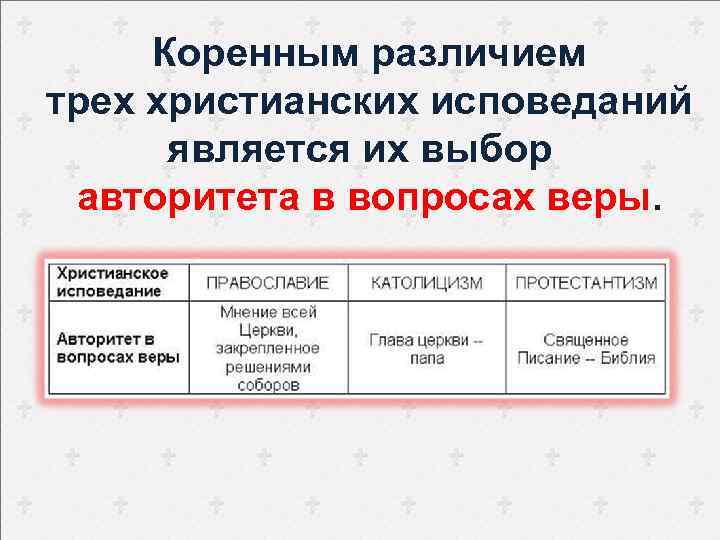 Коренным различием трех христианских исповеданий является их выбор авторитета в вопросах веры.

| Христианское исповедание | ПРАВОСЛАВИЕ | КАТОЛИЦИЗМ | ПРОТЕСТАНТИЗМ |
|---|---|---|---|
| Авторитет в вопросах веры | Мнение всей Церкви, закрепленное решениями соборов | Глава церкви -- папа | Священное Писание -- Библия |